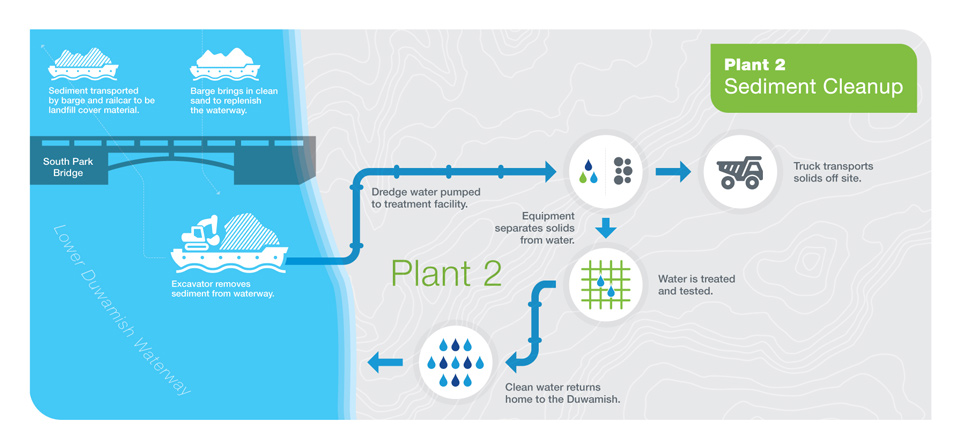 Plant 2
Sediment Cleanup

Sediment transported by barge and railcar to be landfill cover material.

Barge brings in clean sand to replenish the waterway.

South Park Bridge

Lower Duwamish Waterway

Excavator removes sediment from waterway.

Dredge water pumped to treatment facility.

Equipment separates solids from water.

Truck transports solids off site.

Plant 2

Water is treated and tested.

Clean water returns home to the Duwamish.